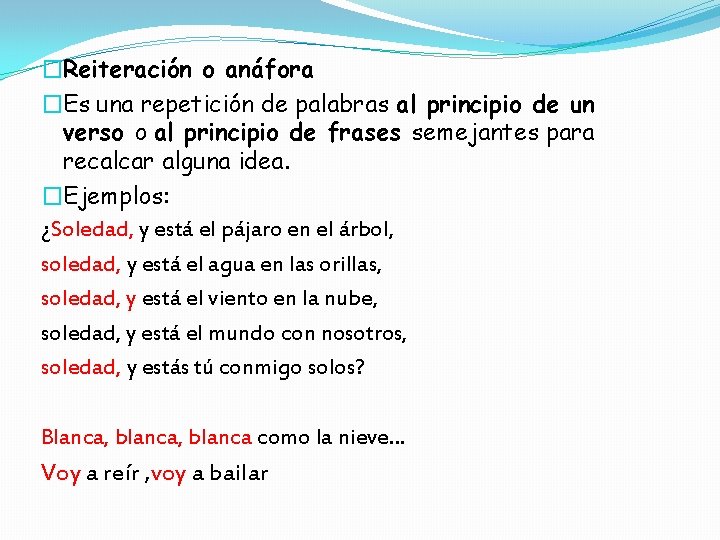 Reiteración o anáfora

Es una repetición de palabras al principio de un verso o al principio de frases semejantes para recalcar alguna idea.

Ejemplos:

¿Soledad, y está el pájaro en el árbol,
soledad, y está el agua en las orillas,
soledad, y está el viento en la nube,
soledad, y está el mundo con nosotros,
soledad, y estás tú conmigo solos?

Blanca, blanca, blanca como la nieve...

Voy a reír ,voy a bailar